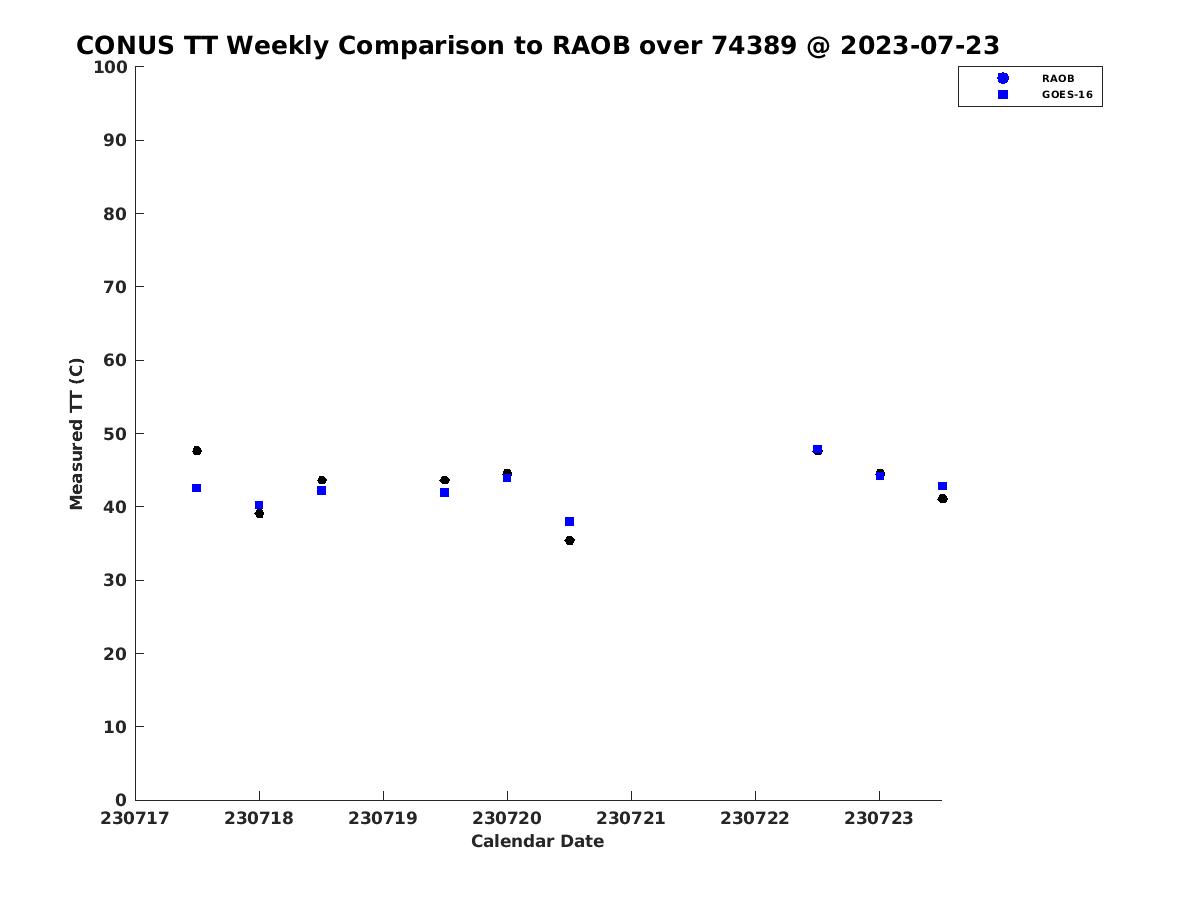 CONUS TT Weekly Comparison to RAOB over 74389 @ 2023-07-23

RAOB
GOES-16

Measured TT (C)

100
90
80
70
60
50
40
30
20
10
0

230717
230718
230719
230720
230721
230722
230723

Calendar Date